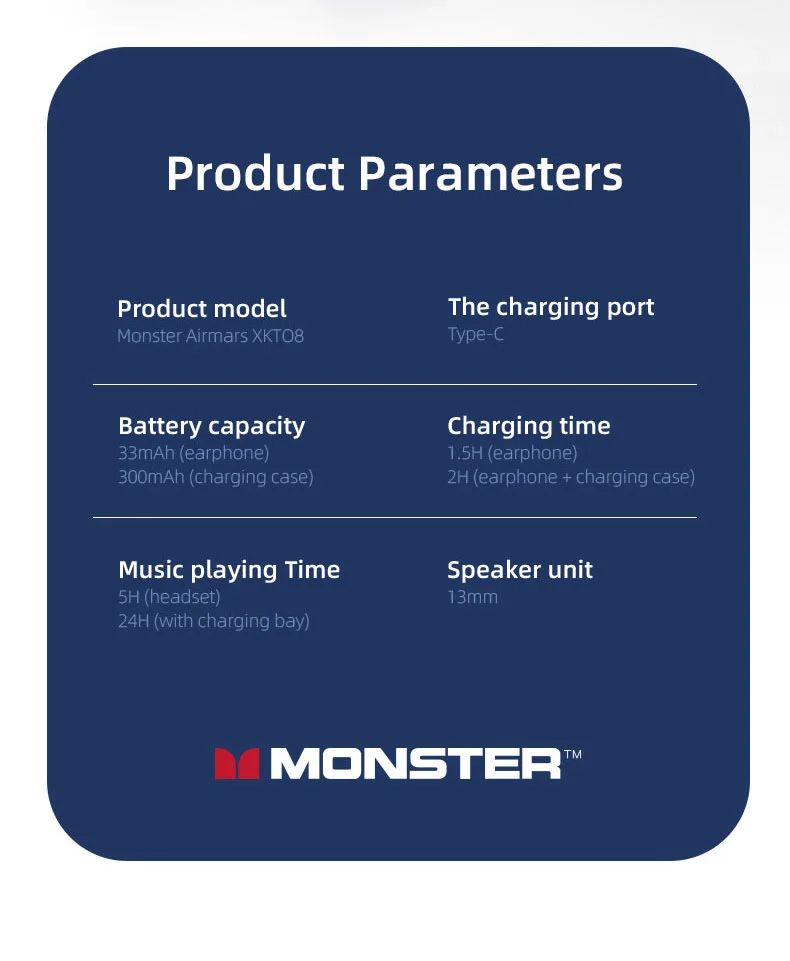 Product Parameters

Product model
Monster Airmars XKT08

The charging port
Type-C

Battery capacity
33mAh (earphone)
300mAh (charging case)

Charging time
1.5H (earphone)
2H (earphone + charging case)

Music playing Time
5H (headset)
24H (with charging bay)

Speaker unit
13mm

MONSTER™